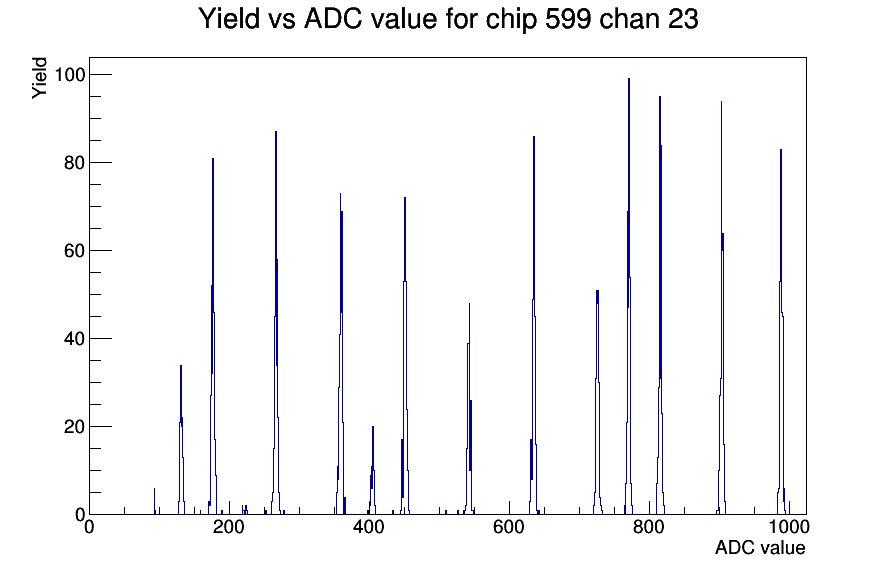 Yield vs ADC value for chip 599 chan 23

Yield

100
80
60
40
20
0

0
200
400
600
800
1000

ADC value